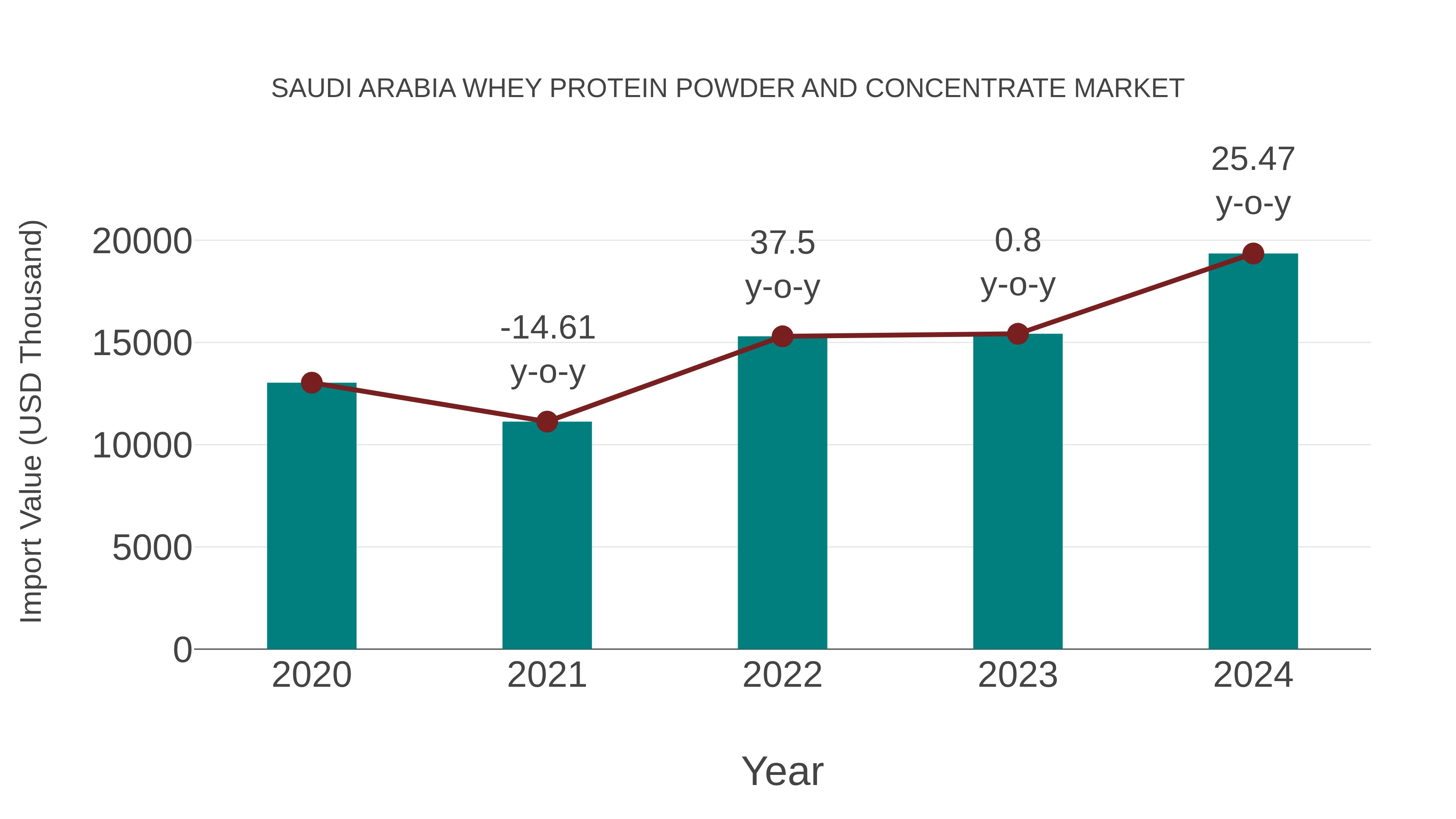 SAUDI ARABIA WHEY PROTEIN POWDER AND CONCENTRATE MARKET

Import Value (USD Thousand)

20000
15000
10000
5000
0

-14.61 y-o-y
37.5 y-o-y
0.8 y-o-y
25.47 y-o-y

2020
2021
2022
2023
2024

Year